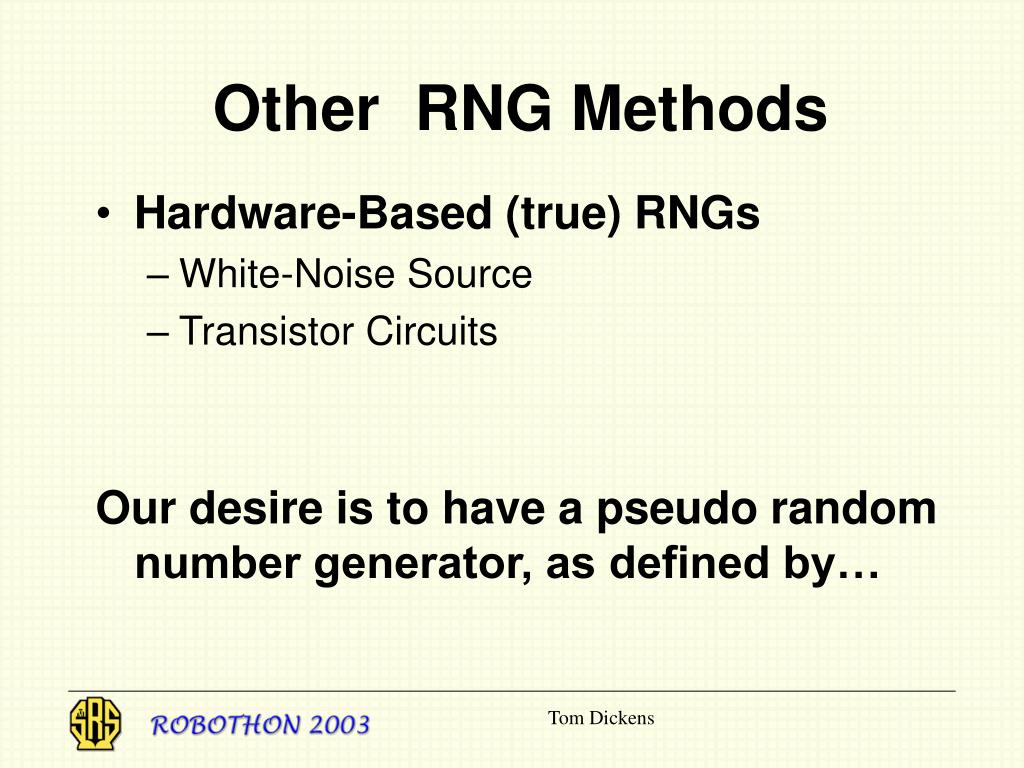 Other RNG Methods

• Hardware-Based (true) RNGs
– White-Noise Source
– Transistor Circuits

Our desire is to have a pseudo random number generator, as defined by…

SRS ROBOTHON 2003

Tom Dickens